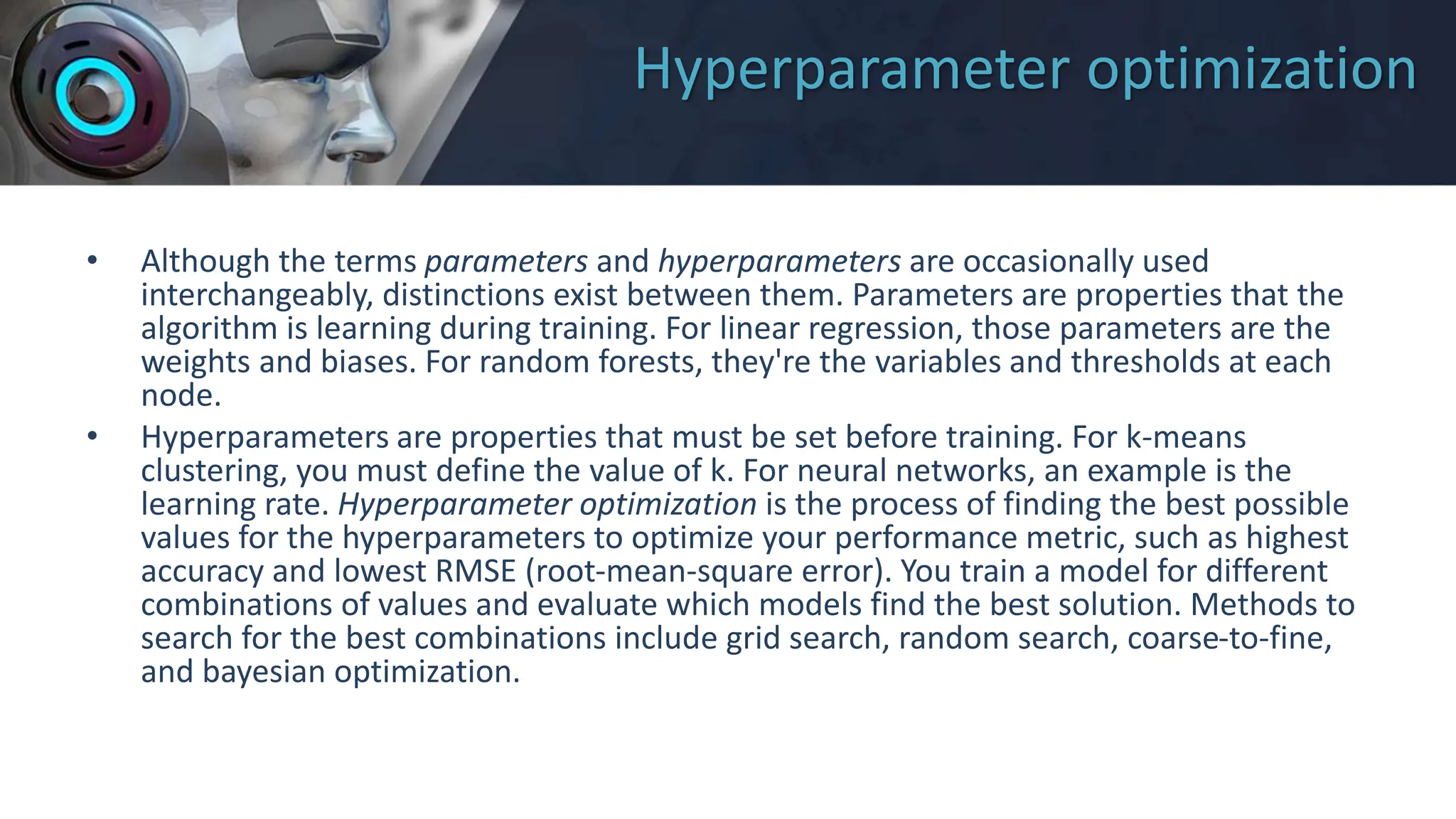 Hyperparameter optimization

• Although the terms parameters and hyperparameters are occasionally used interchangeably, distinctions exist between them. Parameters are properties that the algorithm is learning during training. For linear regression, those parameters are the weights and biases. For random forests, they're the variables and thresholds at each node.

• Hyperparameters are properties that must be set before training. For k-means clustering, you must define the value of k. For neural networks, an example is the learning rate. Hyperparameter optimization is the process of finding the best possible values for the hyperparameters to optimize your performance metric, such as highest accuracy and lowest RMSE (root-mean-square error). You train a model for different combinations of values and evaluate which models find the best solution. Methods to search for the best combinations include grid search, random search, coarse-to-fine, and bayesian optimization.